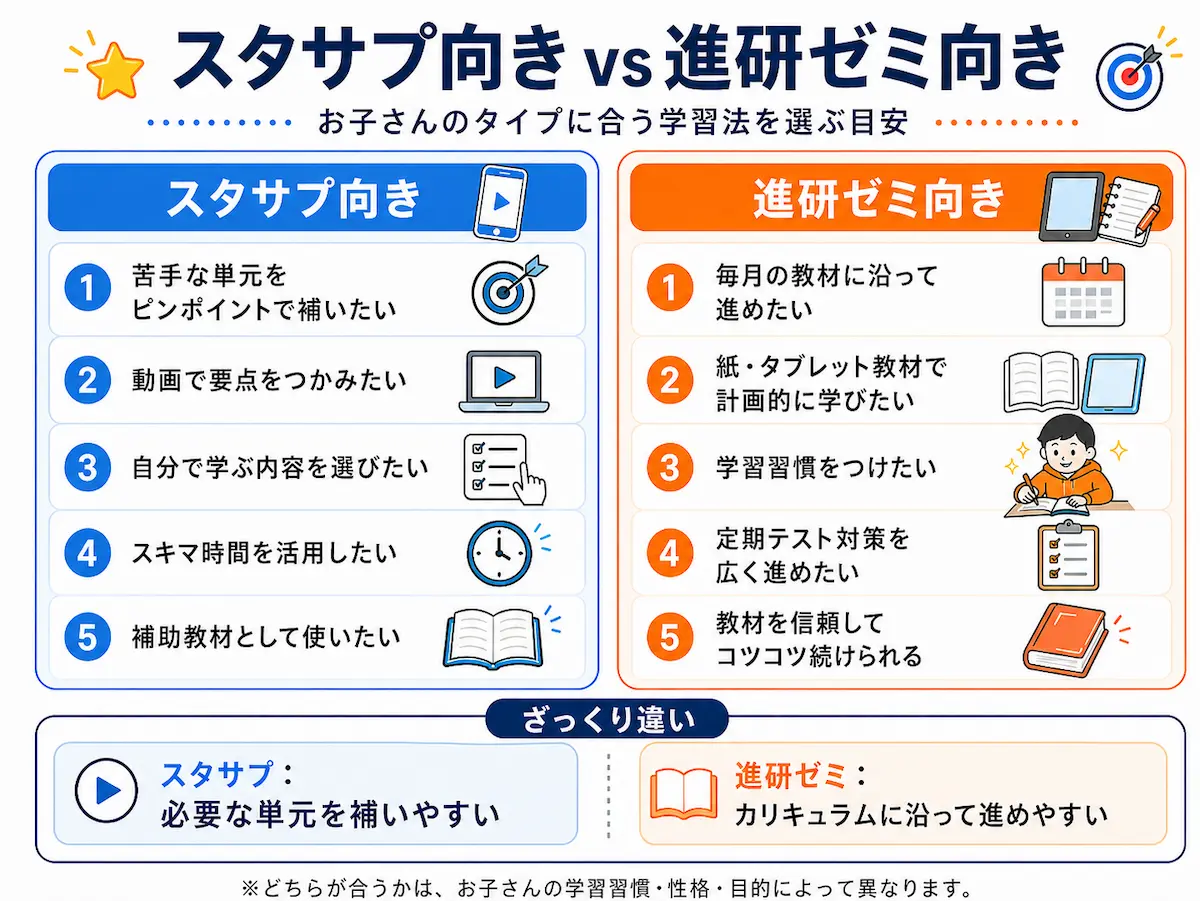 スタサプ向き vs 進研ゼミ向き

お子さんのタイプに合う学習法を選ぶ目安

スタサプ向き

1 苦手な単元をピンポイントで補いたい

2 動画で要点をつかみたい

3 自分で学ぶ内容を選びたい

4 スキマ時間を活用したい

5 補助教材として使いたい

進研ゼミ向き

1 毎月の教材に沿って進めたい

2 紙・タブレット教材で計画的に学びたい

3 学習習慣をつけたい

4 定期テスト対策を広く進めたい

5 教材を信頼してコツコツ続けられる

ざっくり違い

スタサプ：
必要な単元を補いやすい

進研ゼミ：
カリキュラムに沿って進めやすい

※どちらが合うかは、お子さんの学習習慣・性格・目的によって異なります。